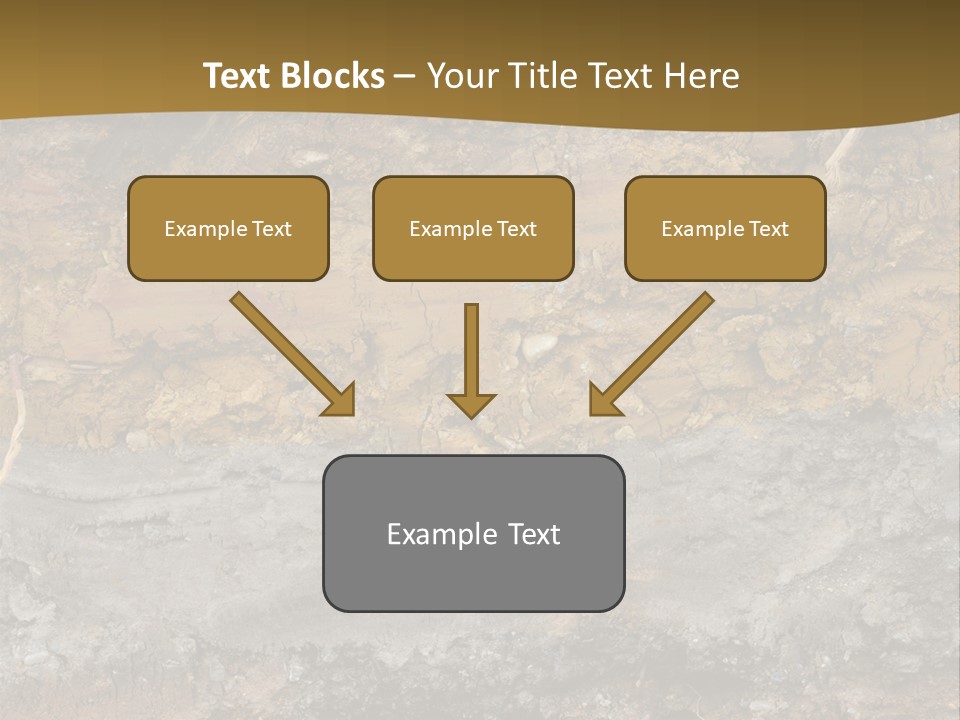 Text Blocks – Your Title Text Here

Example Text

Example Text

Example Text

Example Text